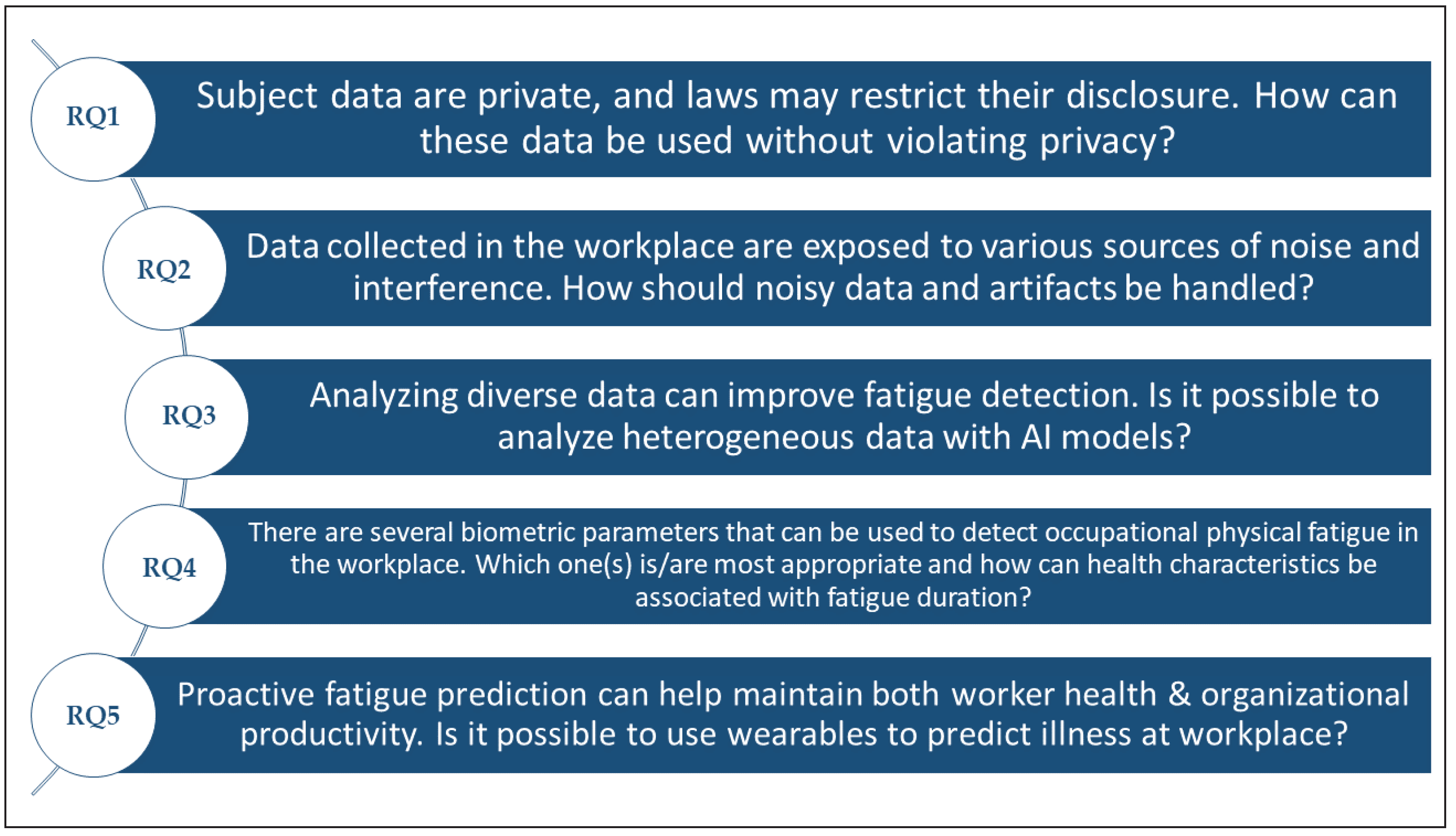 RQ1

Subject data are private, and laws may restrict their disclosure. How can these data be used without violating privacy?

RQ2

Data collected in the workplace are exposed to various sources of noise and interference. How should noisy data and artifacts be handled?

RQ3

Analyzing diverse data can improve fatigue detection. Is it possible to analyze heterogeneous data with AI models?

RQ4

There are several biometric parameters that can be used to detect occupational physical fatigue in the workplace. Which one(s) is/are most appropriate and how can health characteristics be associated with fatigue duration?

RQ5

Proactive fatigue prediction can help maintain both worker health & organizational productivity. Is it possible to use wearables to predict illness at workplace?